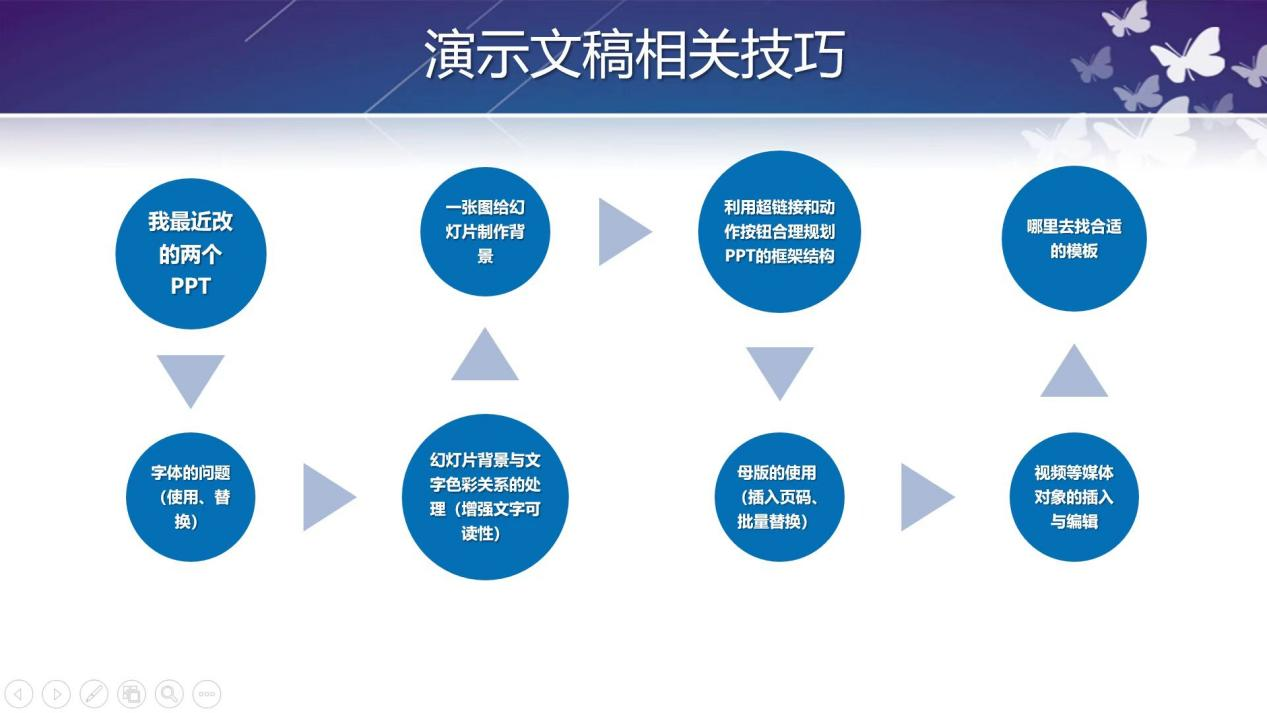 演示文稿相关技巧

我最近改的两个PPT

字体的问题（使用、替换）

幻灯片背景与文字色彩关系的处理（增强文字可读性）

一张图给幻灯片制作背景

利用超链接和动作按钮合理规划PPT的框架结构

母版的使用（插入页码、批量替换）

视频等媒体对象的插入与编辑

哪里去找合适的模板